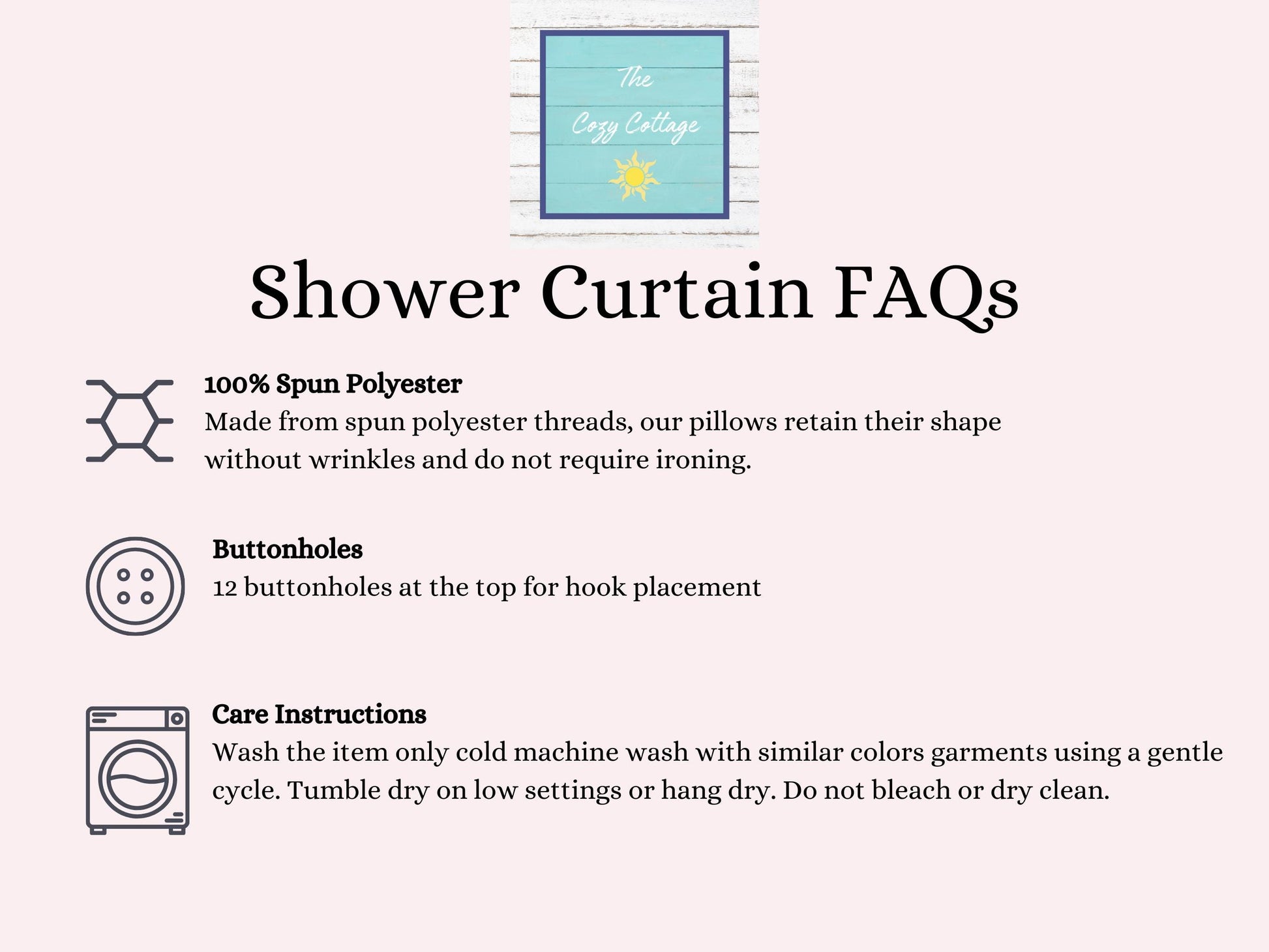 The Cozy Cottage

Shower Curtain FAQs

100% Spun Polyester
Made from spun polyester threads, our pillows retain their shape without wrinkles and do not require ironing.

Buttonholes
12 buttonholes at the top for hook placement

Care Instructions
Wash the item only cold machine wash with similar colors garments using a gentle cycle. Tumble dry on low settings or hang dry. Do not bleach or dry clean.